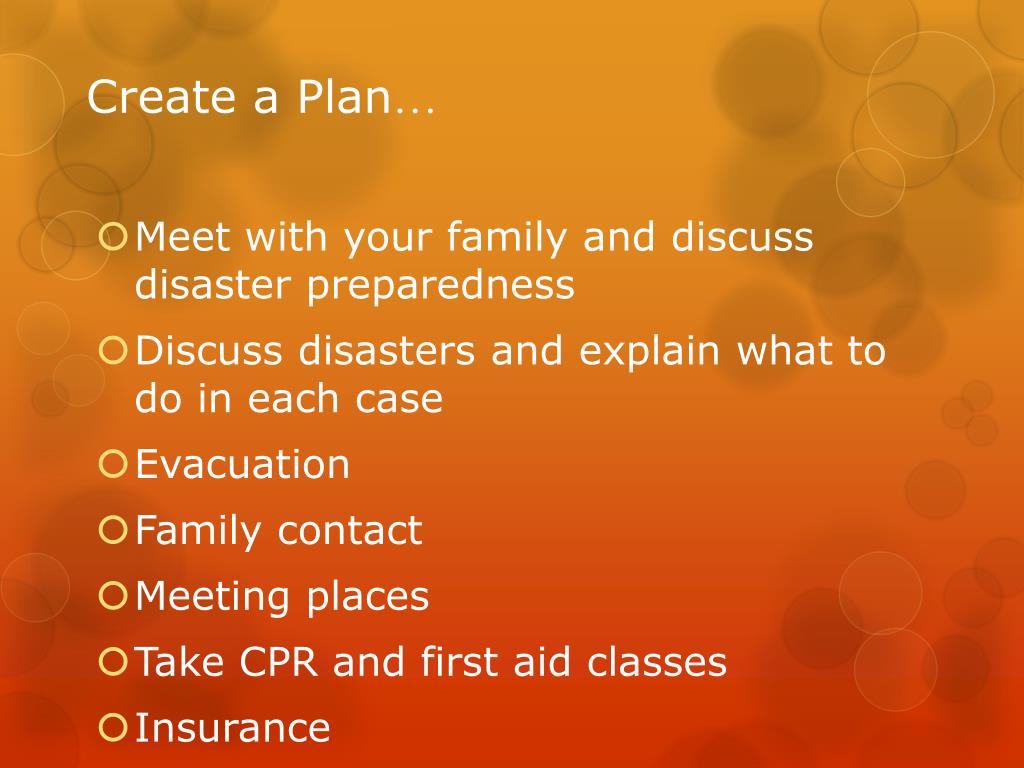 Create a Plan…

Meet with your family and discuss disaster preparedness

Discuss disasters and explain what to do in each case

Evacuation

Family contact

Meeting places

Take CPR and first aid classes

Insurance